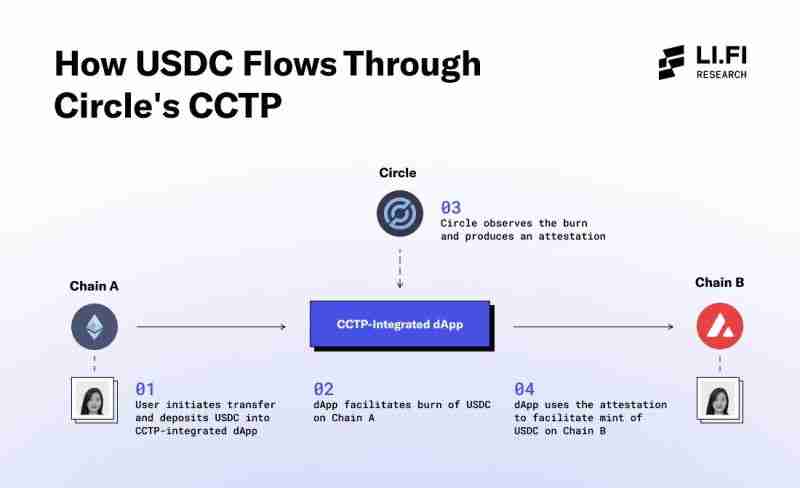 How USDC Flows Through Circle's CCTP

LI.FI RESEARCH

Circle

03
Circle observes the burn and produces an attestation

Chain A

CCTP-Integrated dApp

Chain B

01
User initiates transfer and deposits USDC into CCTP-integrated dApp

02
dApp facilitates burn of USDC on Chain A

04
dApp uses the attestation to facilitate mint of USDC on Chain B